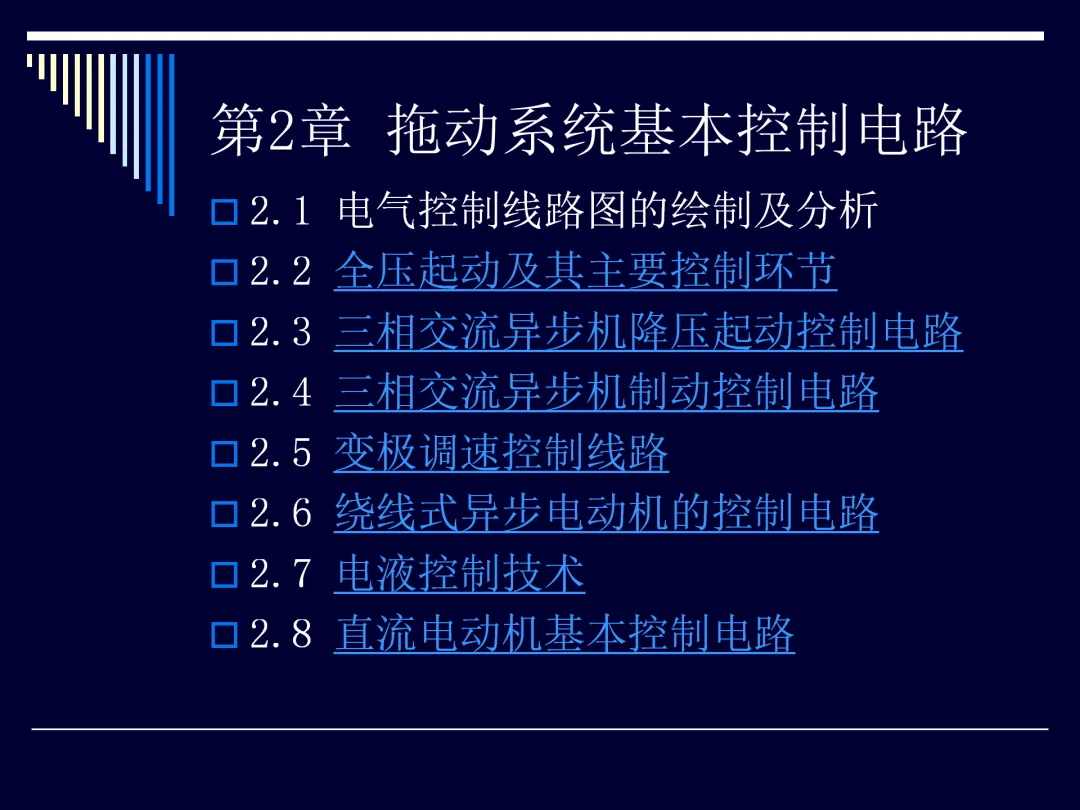 第2章 拖动系统基本控制电路

2.1 电气控制线路图的绘制及分析
2.2 全压起动及其主要控制环节
2.3 三相交流异步机降压起动控制电路
2.4 三相交流异步机制动控制电路
2.5 变极调速控制线路
2.6 绕线式异步电动机的控制电路
2.7 电液控制技术
2.8 直流电动机基本控制电路